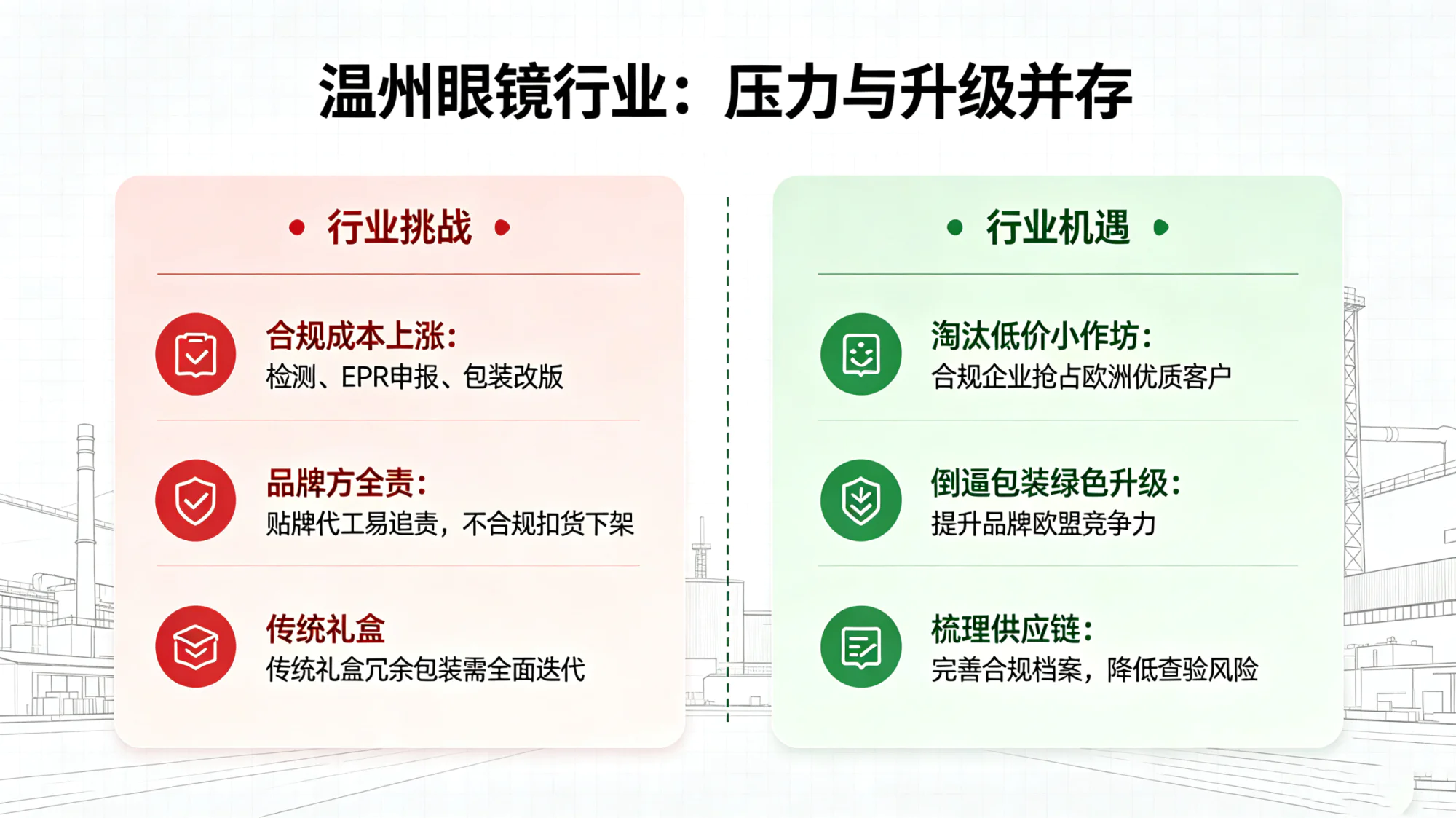 温州眼镜行业：压力与升级并存

• 行业挑战 •

合规成本上涨：
检测、EPR申报、包装改版

品牌方全责：
贴牌代工易追责，不合规扣货下架

传统礼盒
传统礼盒冗余包装需全面迭代

• 行业机遇 •

淘汰低价小作坊：
合规企业抢占欧洲优质客户

倒逼包装绿色升级：
提升品牌欧盟竞争力

梳理供应链：
完善合规档案，降低查验风险